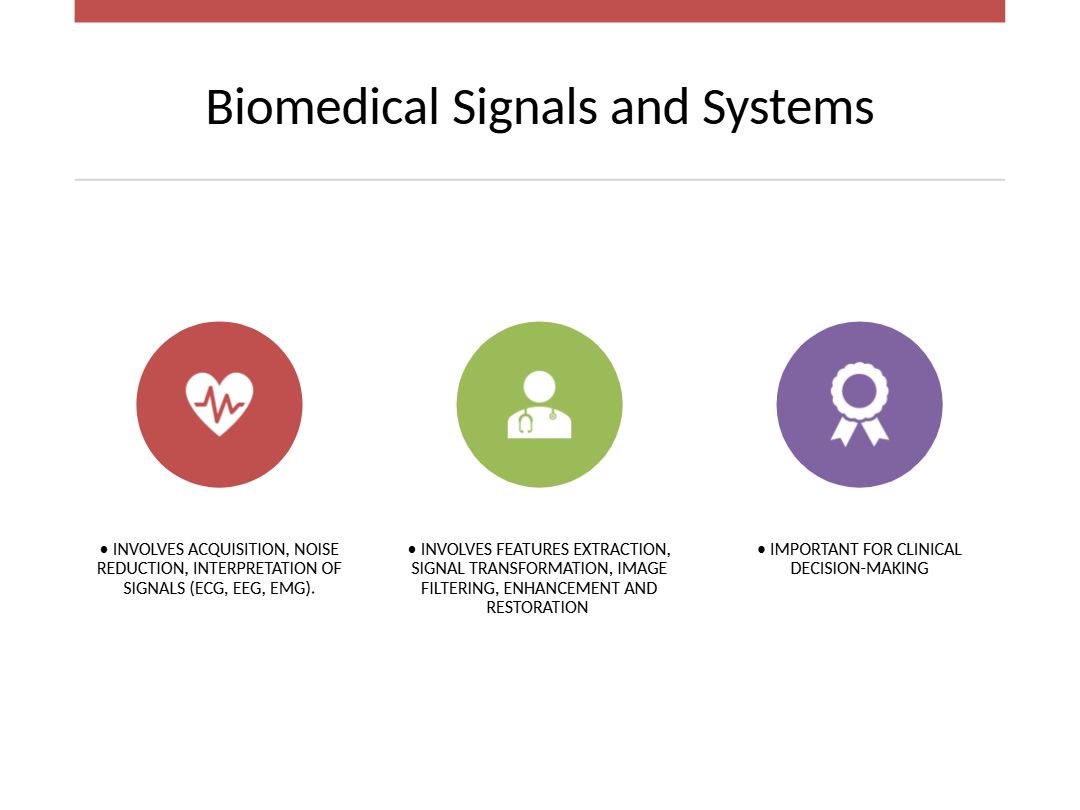 Biomedical Signals and Systems

• INVOLVES ACQUISITION, NOISE REDUCTION, INTERPRETATION OF SIGNALS (ECG, EEG, EMG).

• INVOLVES FEATURES EXTRACTION, SIGNAL TRANSFORMATION, IMAGE FILTERING, ENHANCEMENT AND RESTORATION

• IMPORTANT FOR CLINICAL DECISION-MAKING